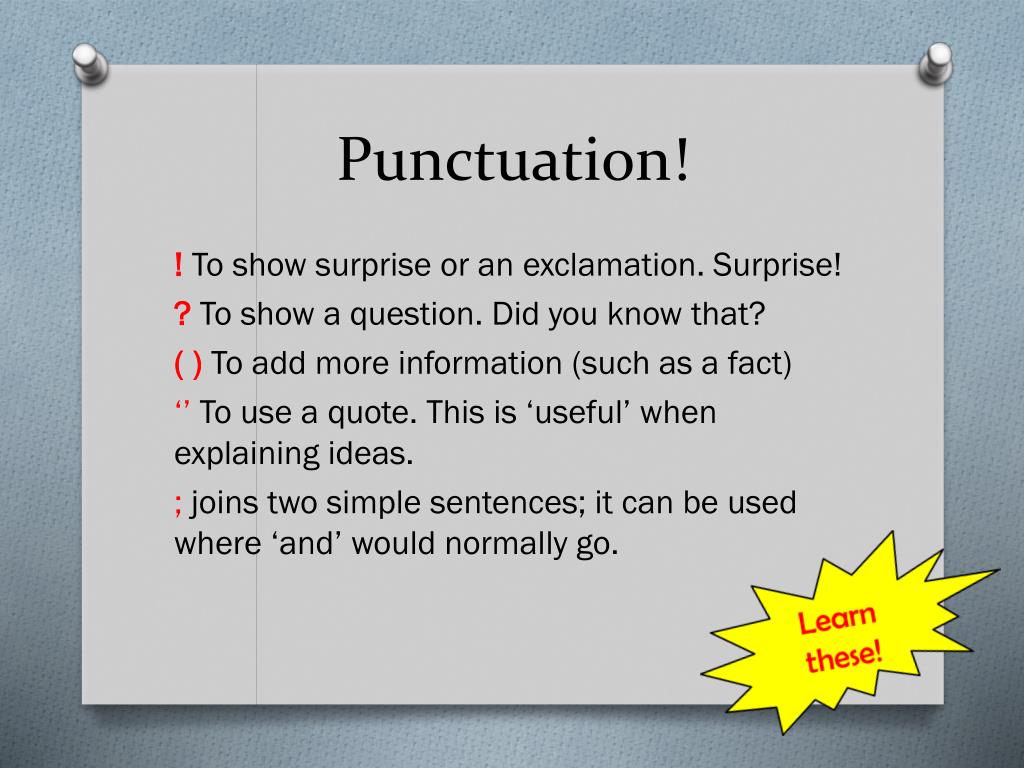 Punctuation!

! To show surprise or an exclamation. Surprise!

? To show a question. Did you know that?

( ) To add more information (such as a fact)

‘’ To use a quote. This is ‘useful’ when explaining ideas.

; joins two simple sentences; it can be used where ‘and’ would normally go.

Learn these!